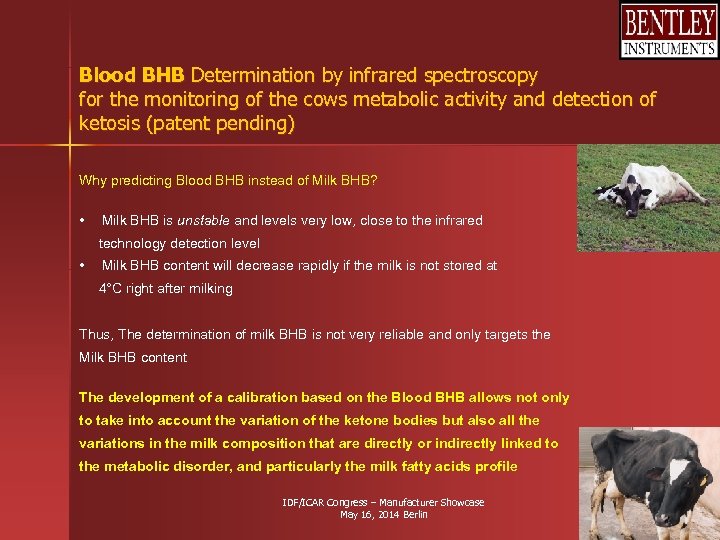 BENTLEY
INSTRUMENTS

Blood BHB Determination by infrared spectroscopy for the monitoring of the cows metabolic activity and detection of ketosis (patent pending)

Why predicting Blood BHB instead of Milk BHB?

• Milk BHB is unstable and levels very low, close to the infrared technology detection level
• Milk BHB content will decrease rapidly if the milk is not stored at 4°C right after milking

Thus, The determination of milk BHB is not very reliable and only targets the Milk BHB content

The development of a calibration based on the Blood BHB allows not only to take into account the variation of the ketone bodies but also all the variations in the milk composition that are directly or indirectly linked to the metabolic disorder, and particularly the milk fatty acids profile

IDF/ICAR Congress – Manufacturer Showcase
May 16, 2014 Berlin